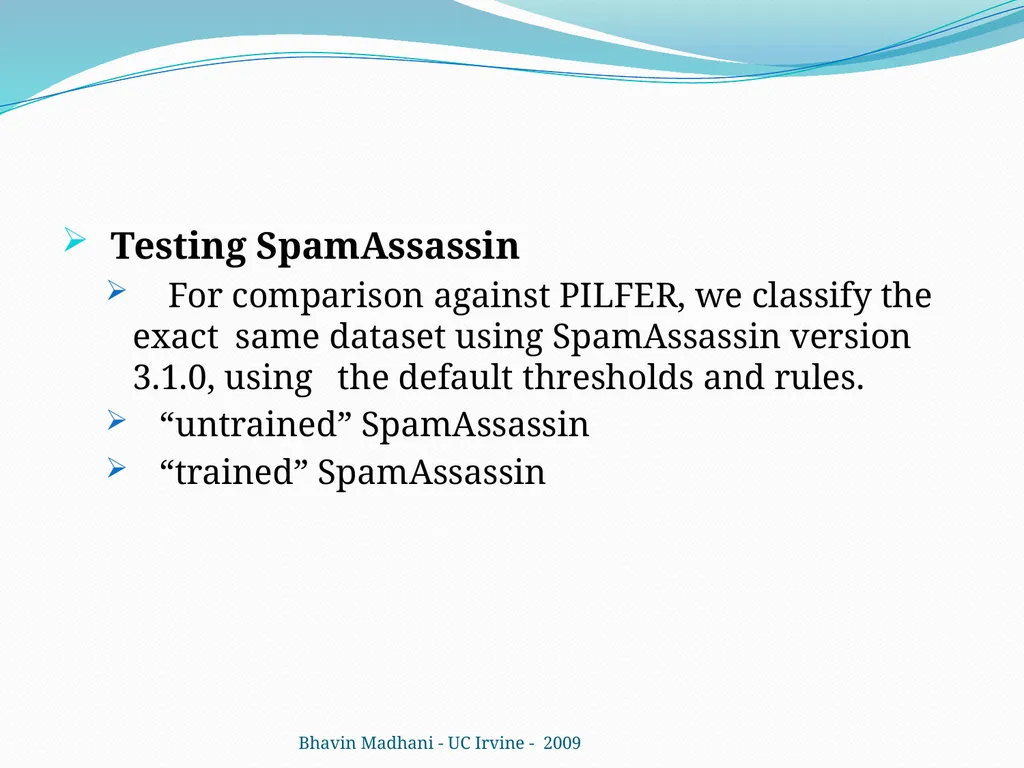 Testing SpamAssassin

For comparison against PILFER, we classify the exact same dataset using SpamAssassin version 3.1.0, using the default thresholds and rules.

“untrained” SpamAssassin

“trained” SpamAssassin

Bhavin Madhani - UC Irvine - 2009